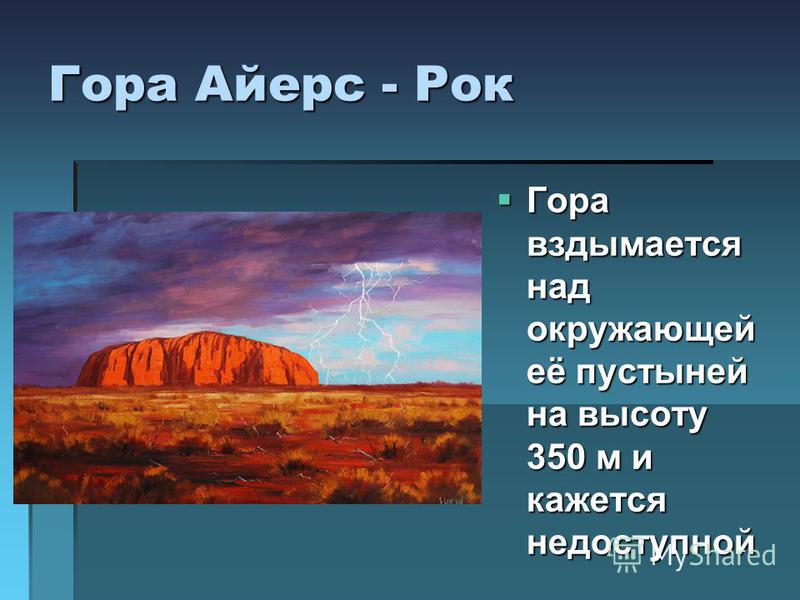 Гора Айерс - Рок

Гора вздымается над окружающей её пустыней на высоту 350 м и кажется недоступной

MyShared